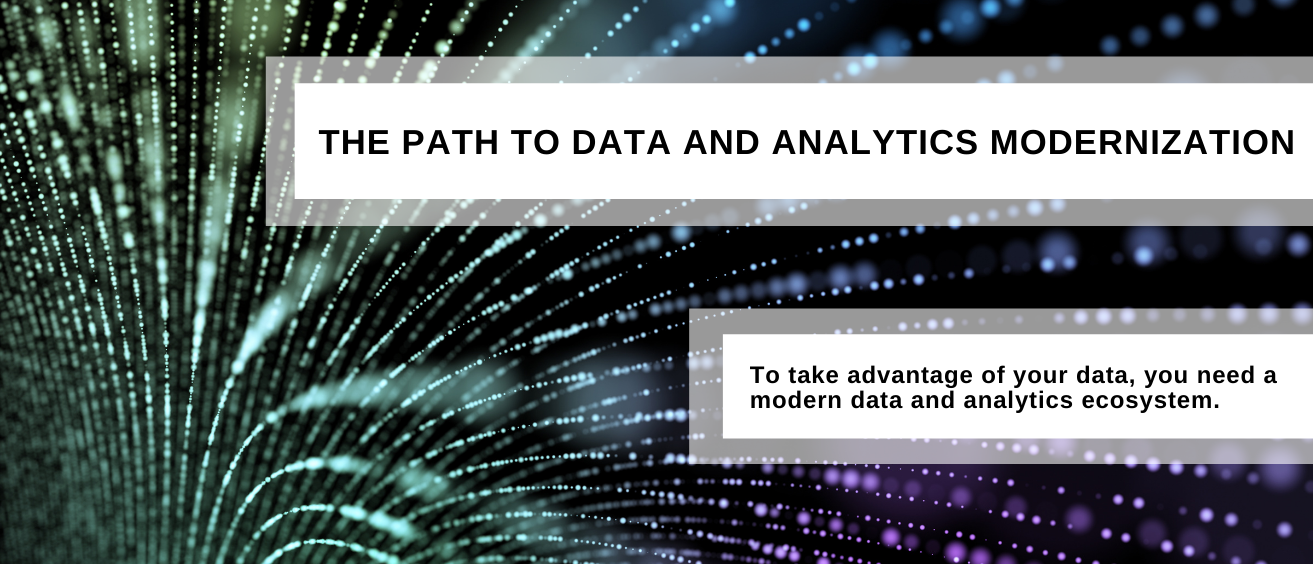 THE PATH TO DATA AND ANALYTICS MODERNIZATION

To take advantage of your data, you need a modern data and analytics ecosystem.